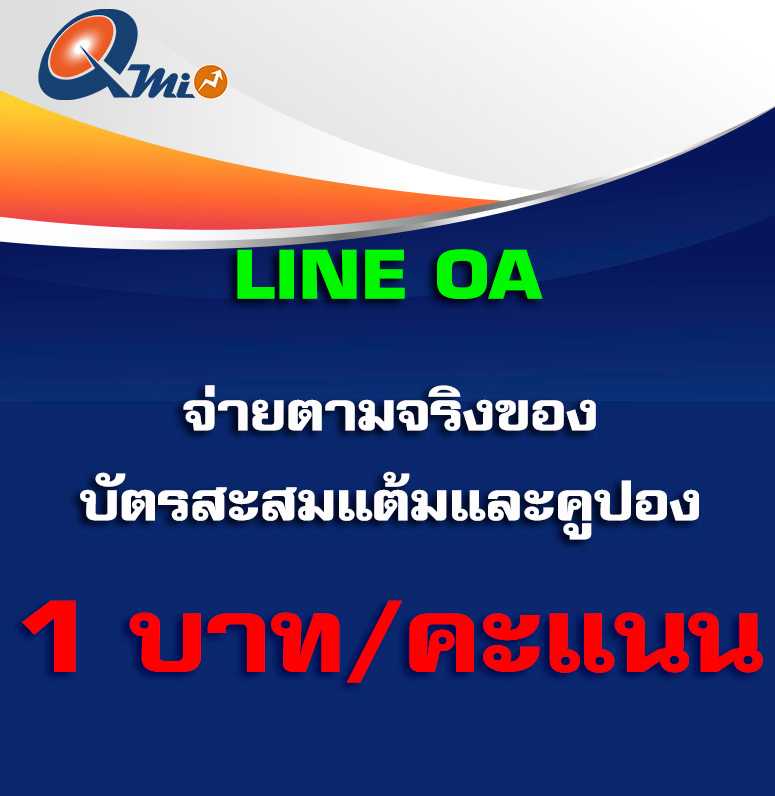 QMi

LINE OA

จ่ายตามจริงของ
บัตรสะสมแต้มและคูปอง

1 บาท/คะแนน